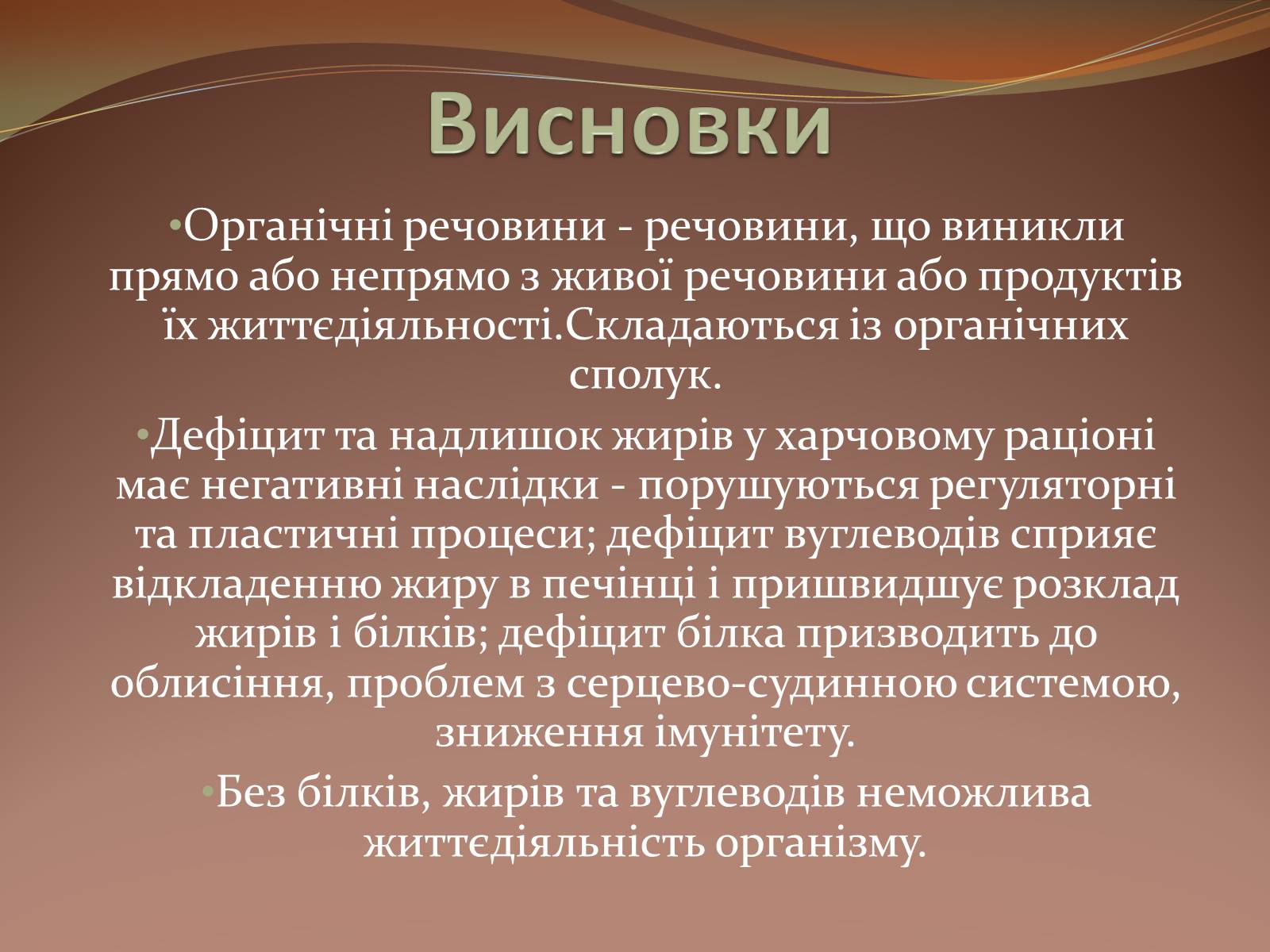 Висновки

•Органічні речовини - речовини, що виникли прямо або непрямо з живої речовини або продуктів їх життєдіяльності.Складаються із органічних сполук.

•Дефіцит та надлишок жирів у харчовому раціоні має негативні наслідки - порушуються регуляторні та пластичні процеси; дефіцит вуглеводів сприяє відкладенню жиру в печінці і пришвидшує розклад жирів і білків; дефіцит білка призводить до облисіння, проблем з серцево-судинною системою, зниження імунітету.

•Без білків, жирів та вуглеводів неможлива життєдіяльність організму.